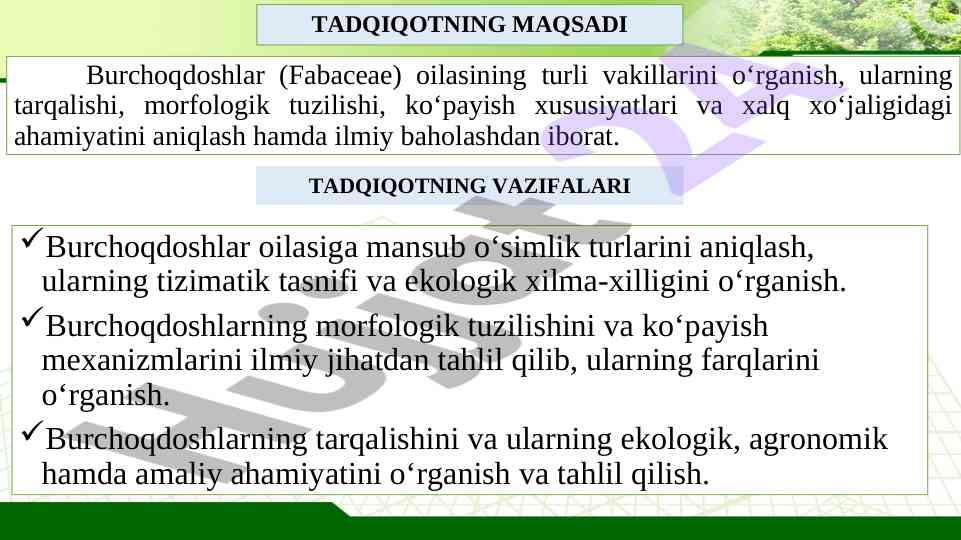 TADQIQOTNING MAQSADI

Burchoqdoshlar (Fabaceae) oilasining turli vakillarini o‘rganish, ularning tarqalishi, morfologik tuzilishi, ko‘payish xususiyatlari va xalq xo‘jaligidagi ahamiyatini aniqlash hamda ilmiy baholashdan iborat.

TADQIQOTNING VAZIFALARI

✓Burchoqdoshlar oilasiga mansub o‘simlik turlarini aniqlash, ularning tizimatik tasnifi va ekologik xilma-xilligini o‘rganish.

✓Burchoqdoshlarning morfologik tuzilishini va ko‘payish mexanizmlarini ilmiy jihatdan tahlil qilib, ularning farqlarini o‘rganish.

✓Burchoqdoshlarning tarqalishini va ularning ekologik, agronomik hamda amaliy ahamiyatini o‘rganish va tahlil qilish.

Hujjat 24